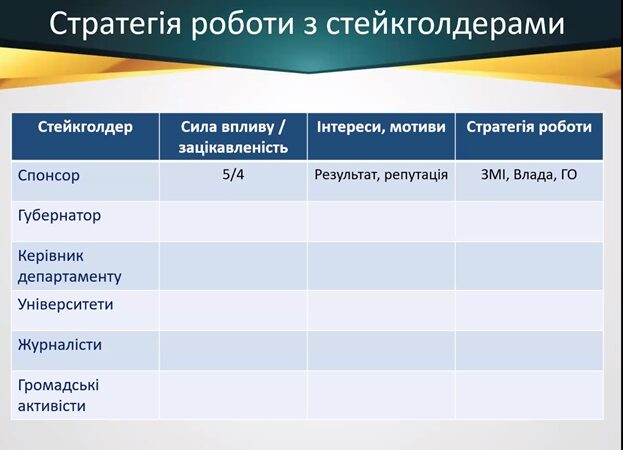 Стратегія роботи з стейкголдерами

| Стейкголдер | Сила впливу / зацікавленість | Інтереси, мотиви | Стратегія роботи |
|---|---|---|---|
| Спонсор | 5/4 | Результат, репутація | ЗМІ, Влада, ГО |
| Губернатор | | | |
| Керівник департаменту | | | |
| Університети | | | |
| Журналісти | | | |
| Громадські активісти | | | |